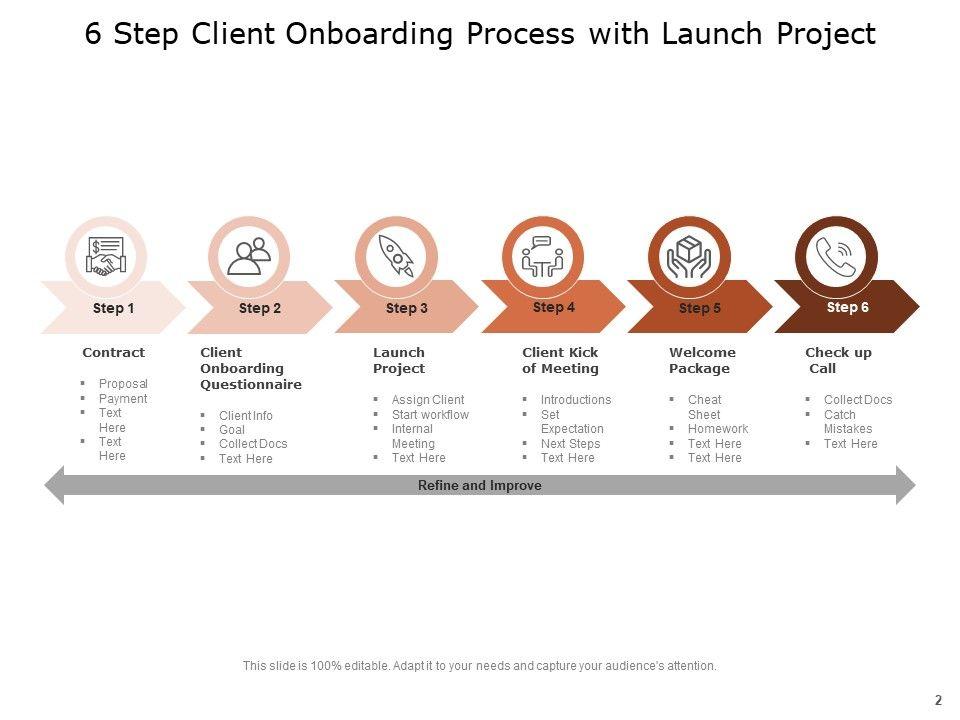 6 Step Client Onboarding Process with Launch Project

Step 1

Contract

- Proposal
- Payment
- Text Here
- Text Here

Step 2

Client Onboarding Questionnaire

- Client Info
- Goal
- Collect Docs
- Text Here

Step 3

Launch Project

- Assign Client
- Start workflow
- Internal Meeting
- Text Here

Step 4

Client Kick of Meeting

- Introductions
- Set Expectation
- Next Steps
- Text Here

Step 5

Welcome Package

- Cheat Sheet
- Homework
- Text Here
- Text Here

Step 6

Check up Call

- Collect Docs
- Catch Mistakes
- Text Here

Refine and Improve

This slide is 100% editable. Adapt it to your needs and capture your audience's attention.

2